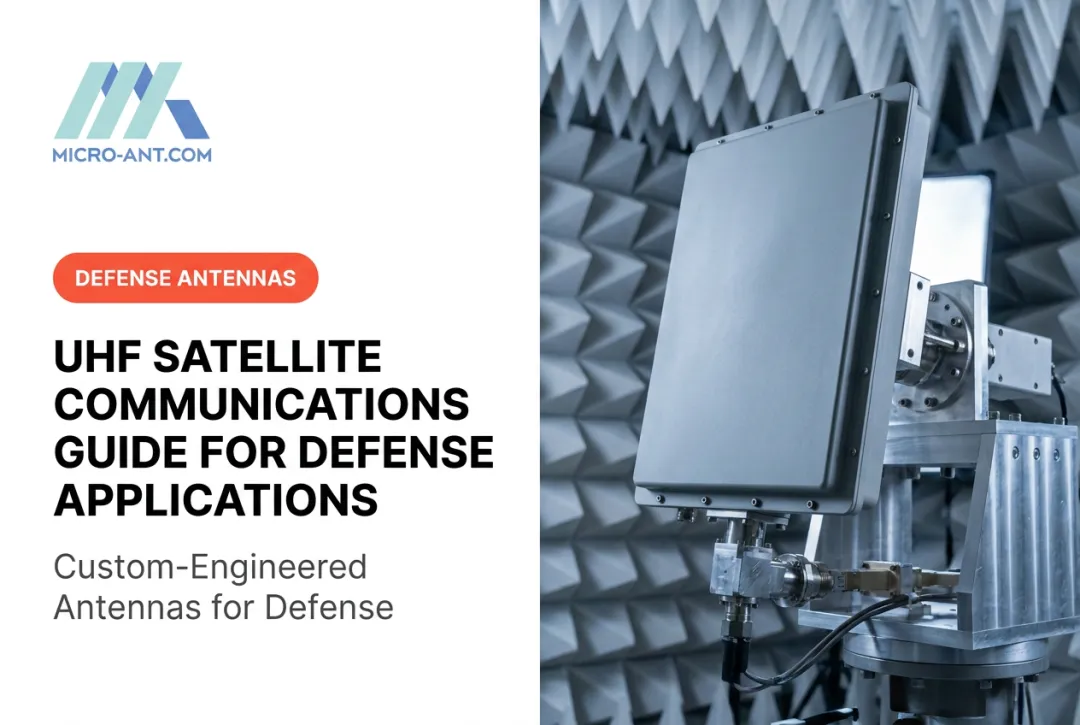 MICRO-ANT.COM

DEFENSE ANTENNAS

UHF SATELLITE COMMUNICATIONS GUIDE FOR DEFENSE APPLICATIONS

Custom-Engineered Antennas for Defense